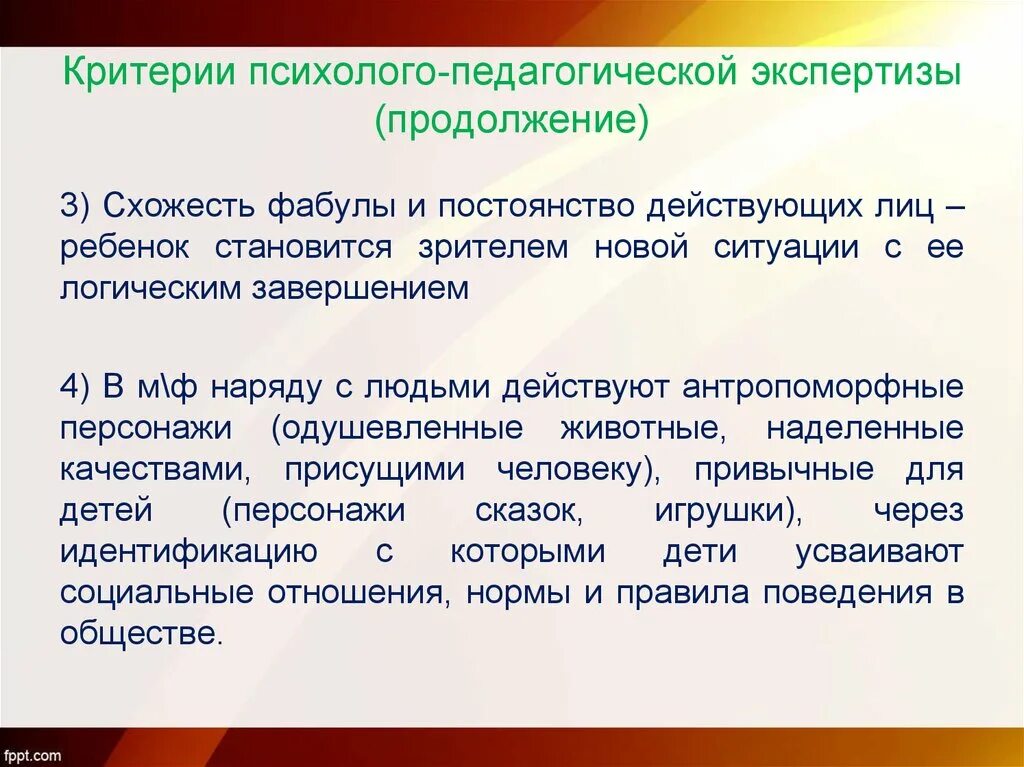 Критерии психолого-педагогической экспертизы (продолжение)

3) Схожесть фабулы и постоянство действующих лиц – ребенок становится зрителем новой ситуации с ее логическим завершением

4) В м\ф наряду с людьми действуют антропоморфные персонажи (одушевленные животные, наделенные качествами, присущими человеку), привычные для детей (персонажи сказок, игрушки), через идентификацию с которыми дети усваивают социальные отношения, нормы и правила поведения в обществе.

fppt.com